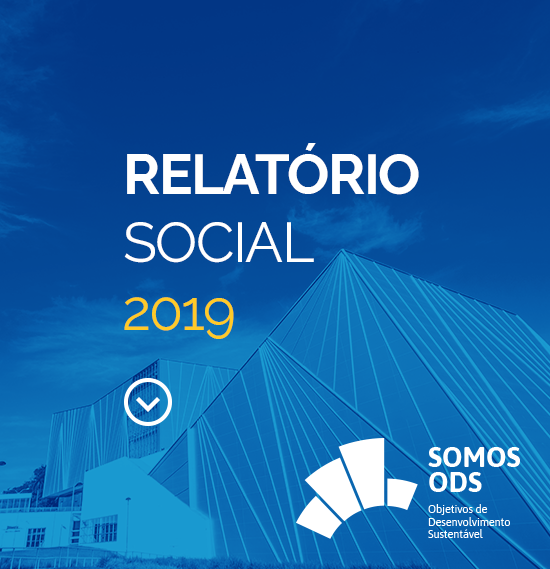 RELATÓRIO
SOCIAL
2019

SOMOS
ODS
Objetivos de
Desenvolvimento
Sustentável